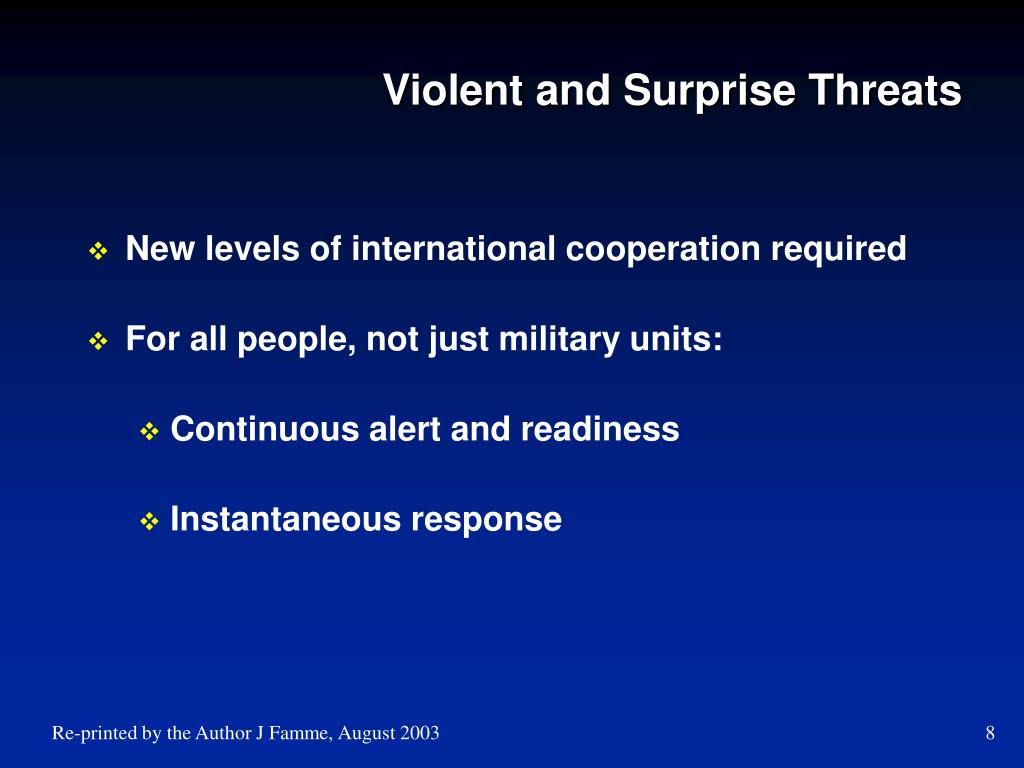 Violent and Surprise Threats

❖ New levels of international cooperation required

❖ For all people, not just military units:

❖ Continuous alert and readiness

❖ Instantaneous response

Re-printed by the Author J Famme, August 2003

8